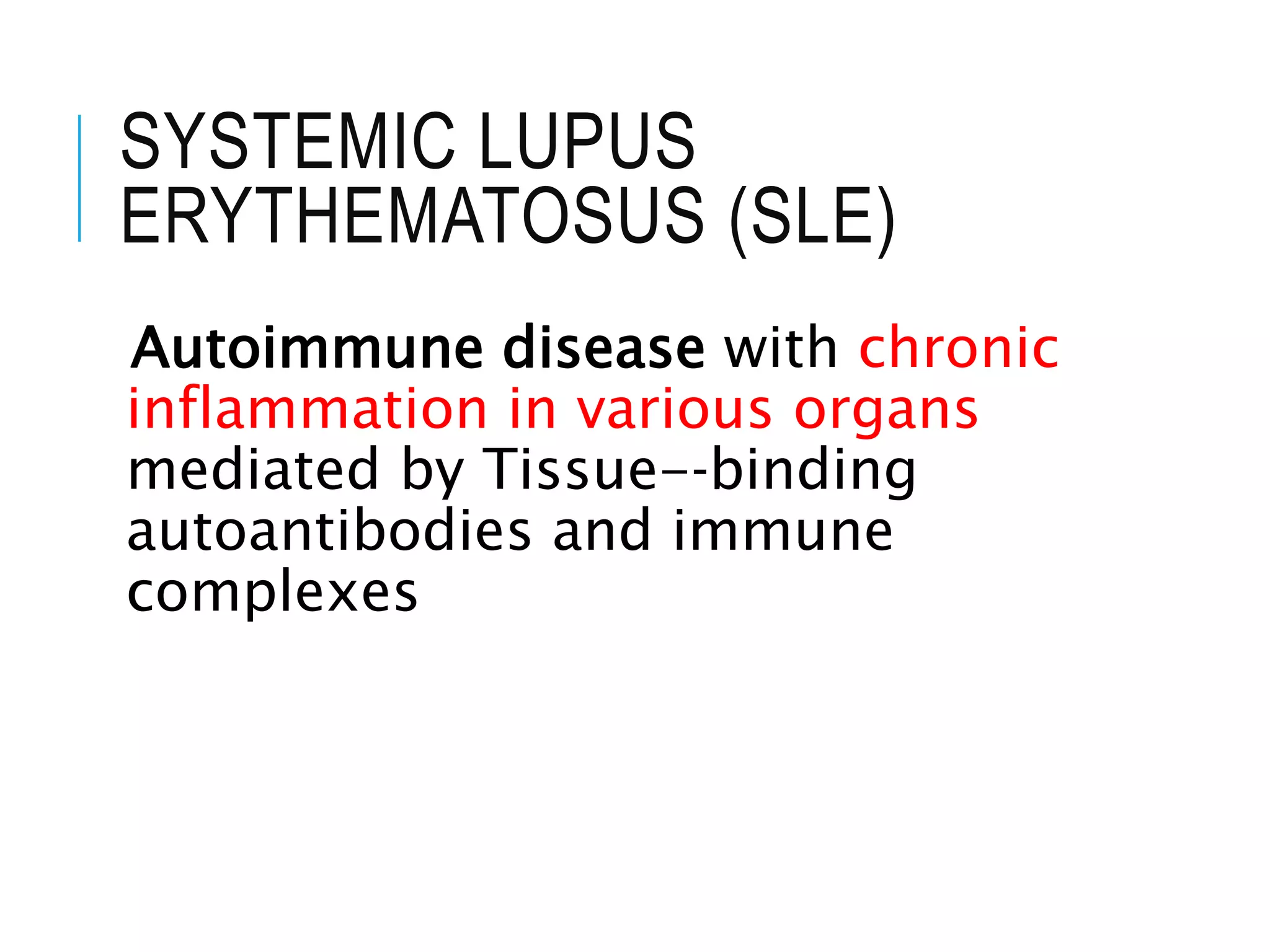 SYSTEMIC LUPUS ERYTHEMATOSUS (SLE)

Autoimmune disease with chronic inflammation in various organs mediated by Tissue–-binding autoantibodies and immune complexes